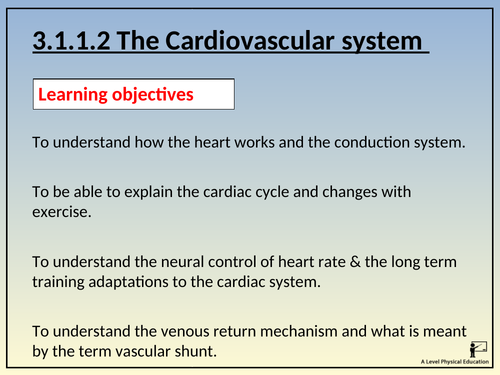 3.1.1.2 The Cardiovascular system

Learning objectives

To understand how the heart works and the conduction system.

To be able to explain the cardiac cycle and changes with exercise.

To understand the neural control of heart rate & the long term training adaptations to the cardiac system.

To understand the venous return mechanism and what is meant by the term vascular shunt.

A Level Physical Education